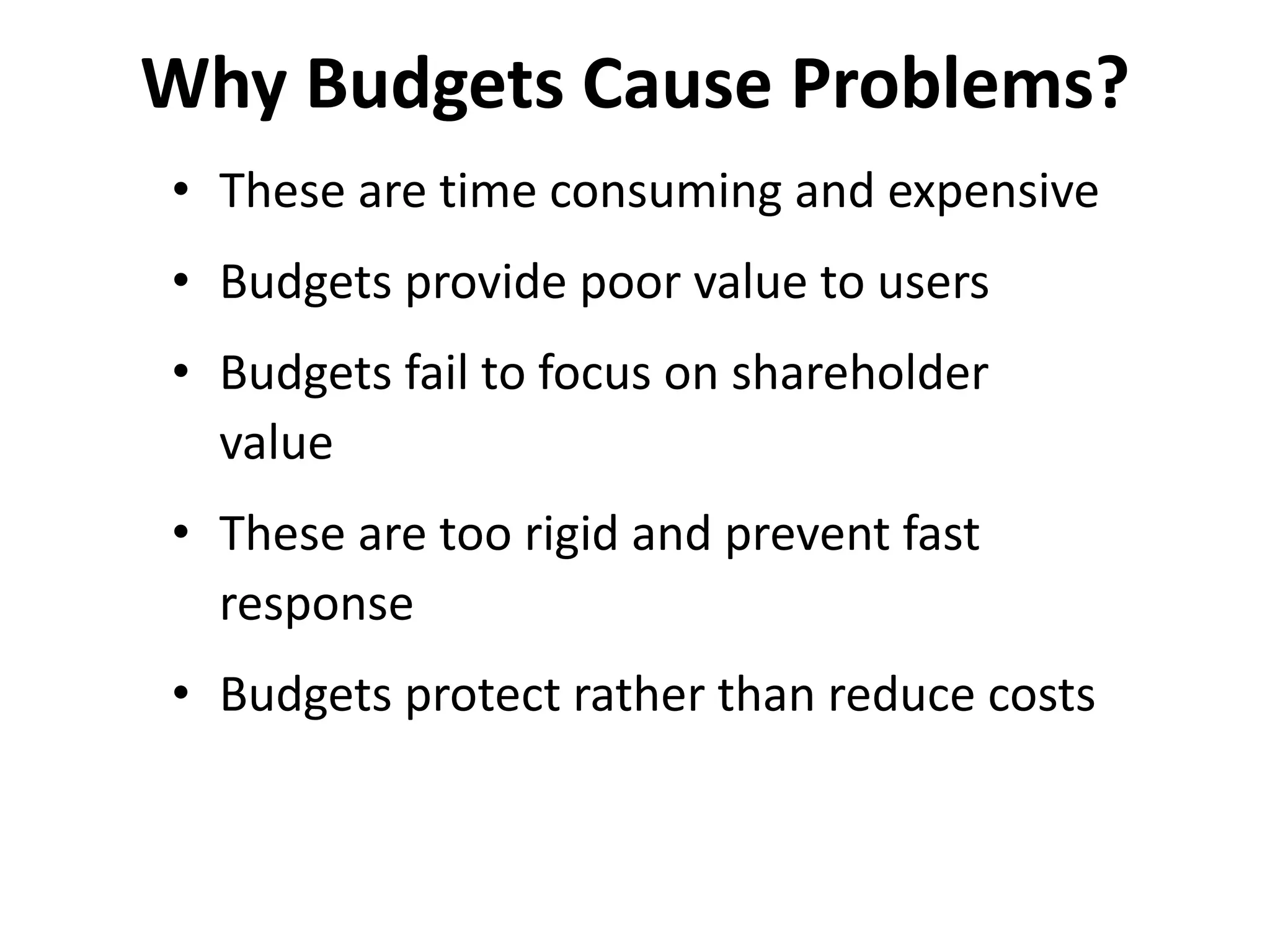 Why Budgets Cause Problems?

• These are time consuming and expensive
• Budgets provide poor value to users
• Budgets fail to focus on shareholder value
• These are too rigid and prevent fast response
• Budgets protect rather than reduce costs